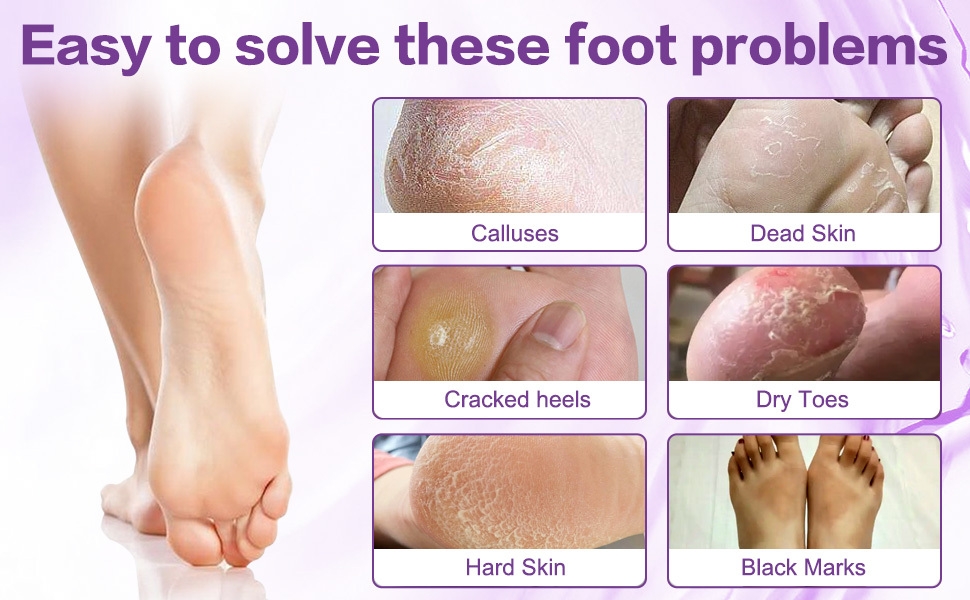 Easy to solve these foot problems

Calluses

Dead Skin

Cracked heels

Dry Toes

Hard Skin

Black Marks